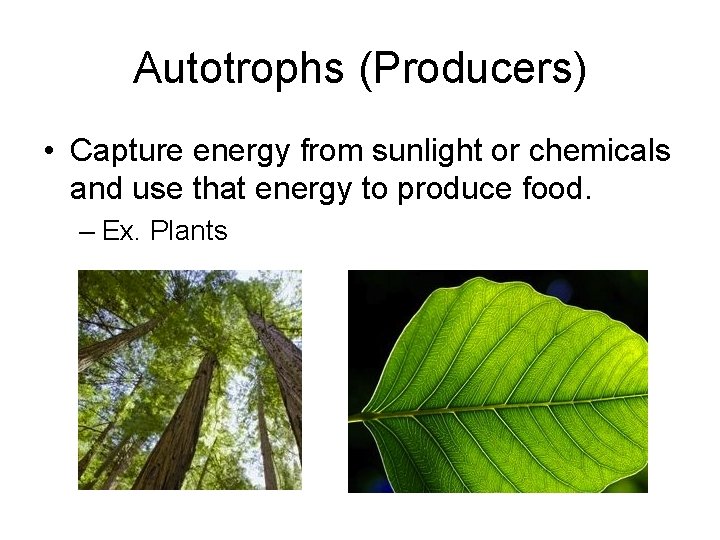 Autotrophs (Producers)

• Capture energy from sunlight or chemicals and use that energy to produce food.

– Ex. Plants